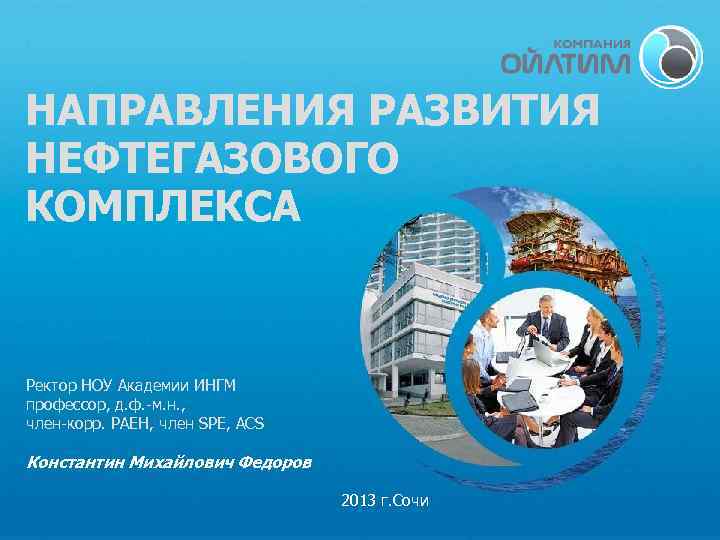 КОМПАНИЯ
ОЙЛТИМ

НАПРАВЛЕНИЯ РАЗВИТИЯ НЕФТЕГАЗОВОГО КОМПЛЕКСА

Ректор НОУ Академии ИНГМ
профессор, д.ф.-м.н.,
член-корр. РАЕН, член SPE, ACS

Константин Михайлович Федоров

2013 г.Сочи